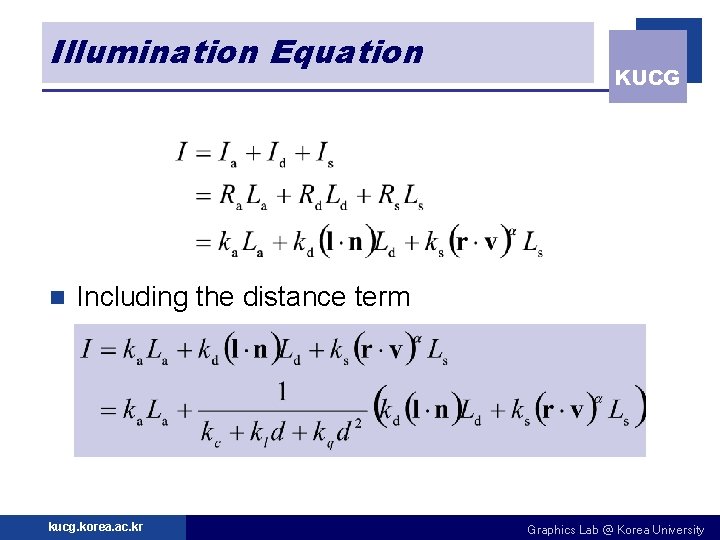 Illumination Equation

KUCG

$I = I_a + I_d + I_s$
$= R_a L_a + R_d L_d + R_s L_s$
$= k_a L_a + k_d (\mathbf{l} \cdot \mathbf{n}) L_d + k_s (\mathbf{r} \cdot \mathbf{v})^{\alpha} L_s$

Including the distance term

$I = k_a L_a + k_d (\mathbf{l} \cdot \mathbf{n}) L_d + k_s (\mathbf{r} \cdot \mathbf{v})^{\alpha} L_s$
$= k_a L_a + \frac{1}{k_c + k_l d + k_q d^2} \left( k_d (\mathbf{l} \cdot \mathbf{n}) L_d + k_s (\mathbf{r} \cdot \mathbf{v})^{\alpha} L_s \right)$

kucg.korea.ac.kr

Graphics Lab @ Korea University